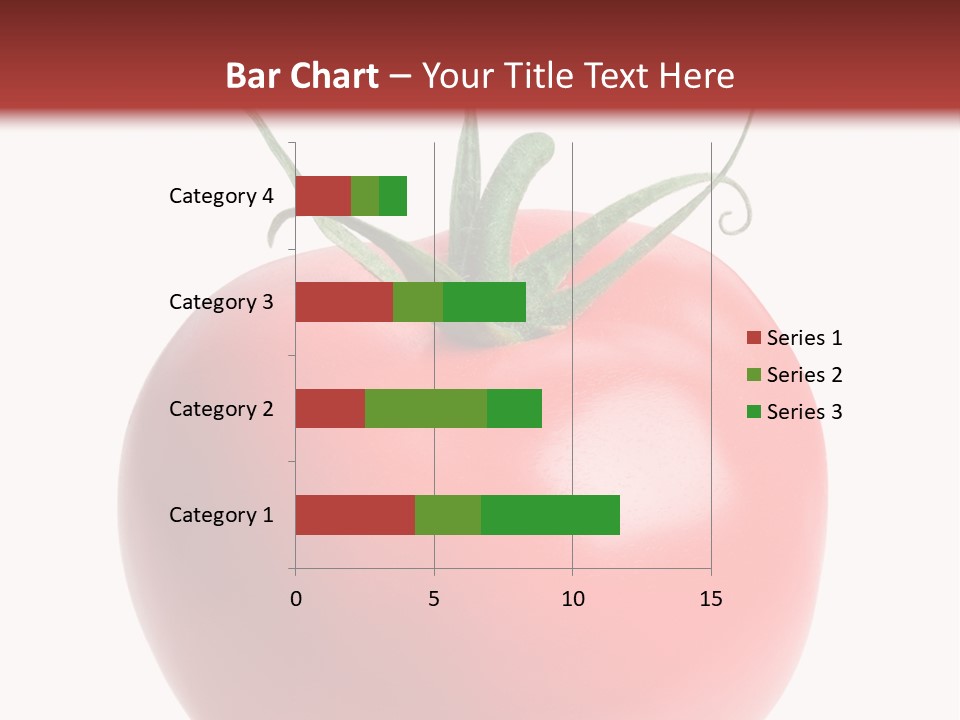 Bar Chart – Your Title Text Here

Category 4

Category 3

Category 2

Category 1

0 5 10 15

Series 1
Series 2
Series 3